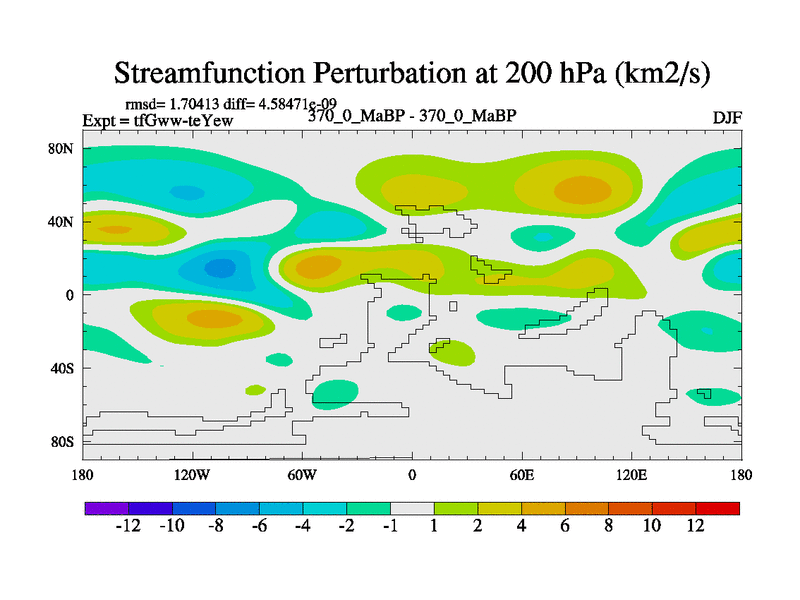 Streamfunction Perturbation at 200 hPa (km2/s)

rmsd= 1.70413 diff= 4.58471e-09
Expt = tfGww-teYew

370_0_MaBP - 370_0_MaBP

DJF

80N
40N
0
40S
80S

180
120W
60W
0
60E
120E
180

-12 -10 -8 -6 -4 -2 -1 1 2 4 6 8 10 12